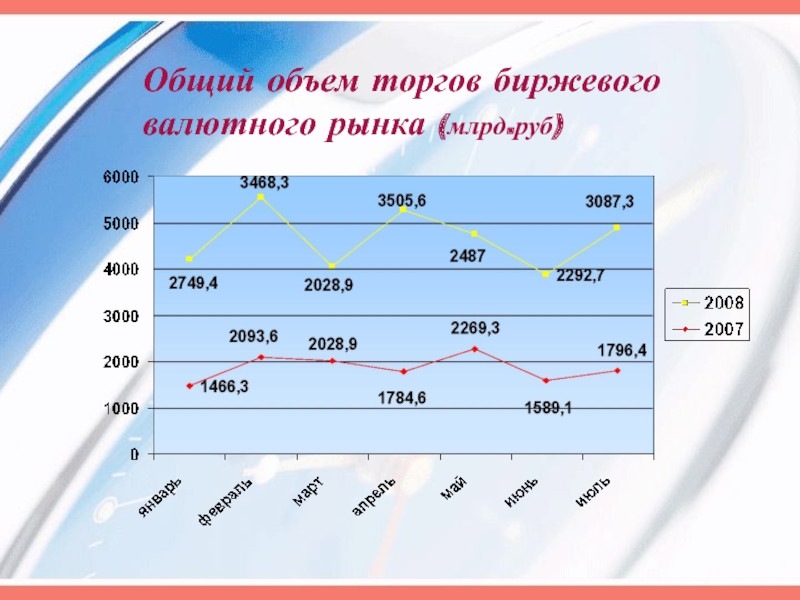 Общий объем торгов биржевого валютного рынка (млрд.руб)

6000
5000
4000
3000
2000
1000
0

3468,3
3505,6
3087,3
2749,4
2028,9
2487
2292,7
2093,6
2028,9
2269,3
1796,4
1466,3
1784,6
1589,1

январь
февраль
март
апрель
май
июнь
июль

2008
2007